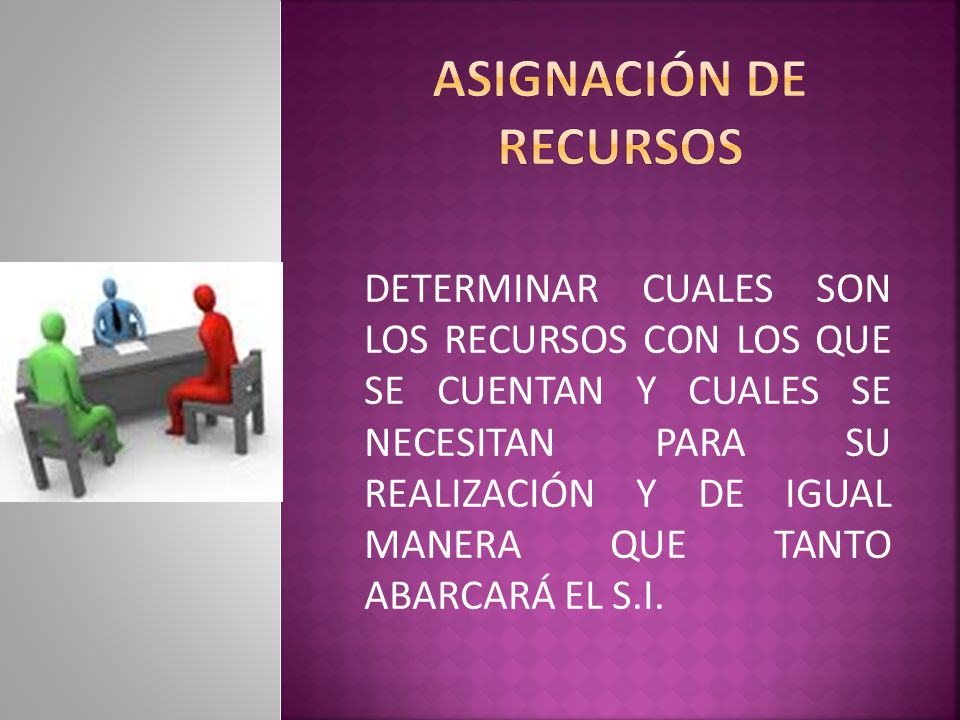 ASIGNACIÓN DE RECURSOS

DETERMINAR CUALES SON LOS RECURSOS CON LOS QUE SE CUENTAN Y CUALES SE NECESITAN PARA SU REALIZACIÓN Y DE IGUAL MANERA QUE TANTO ABARCARÁ EL S.I.